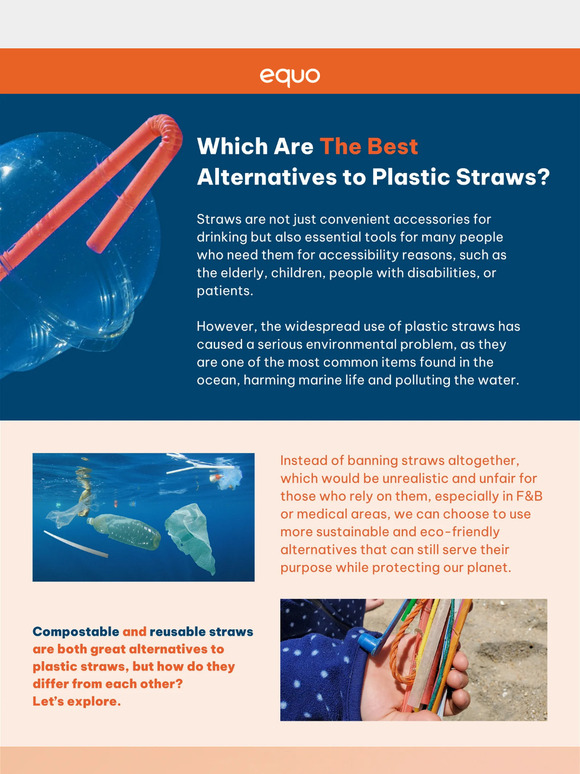 equo

Which Are The Best Alternatives to Plastic Straws?

Straws are not just convenient accessories for drinking but also essential tools for many people who need them for accessibility reasons, such as the elderly, children, people with disabilities, or patients.

However, the widespread use of plastic straws has caused a serious environmental problem, as they are one of the most common items found in the ocean, harming marine life and polluting the water.

Instead of banning straws altogether, which would be unrealistic and unfair for those who rely on them, especially in F&B or medical areas, we can choose to use more sustainable and eco-friendly alternatives that can still serve their purpose while protecting our planet.

Compostable and reusable straws are both great alternatives to plastic straws, but how do they differ from each other? Let's explore.